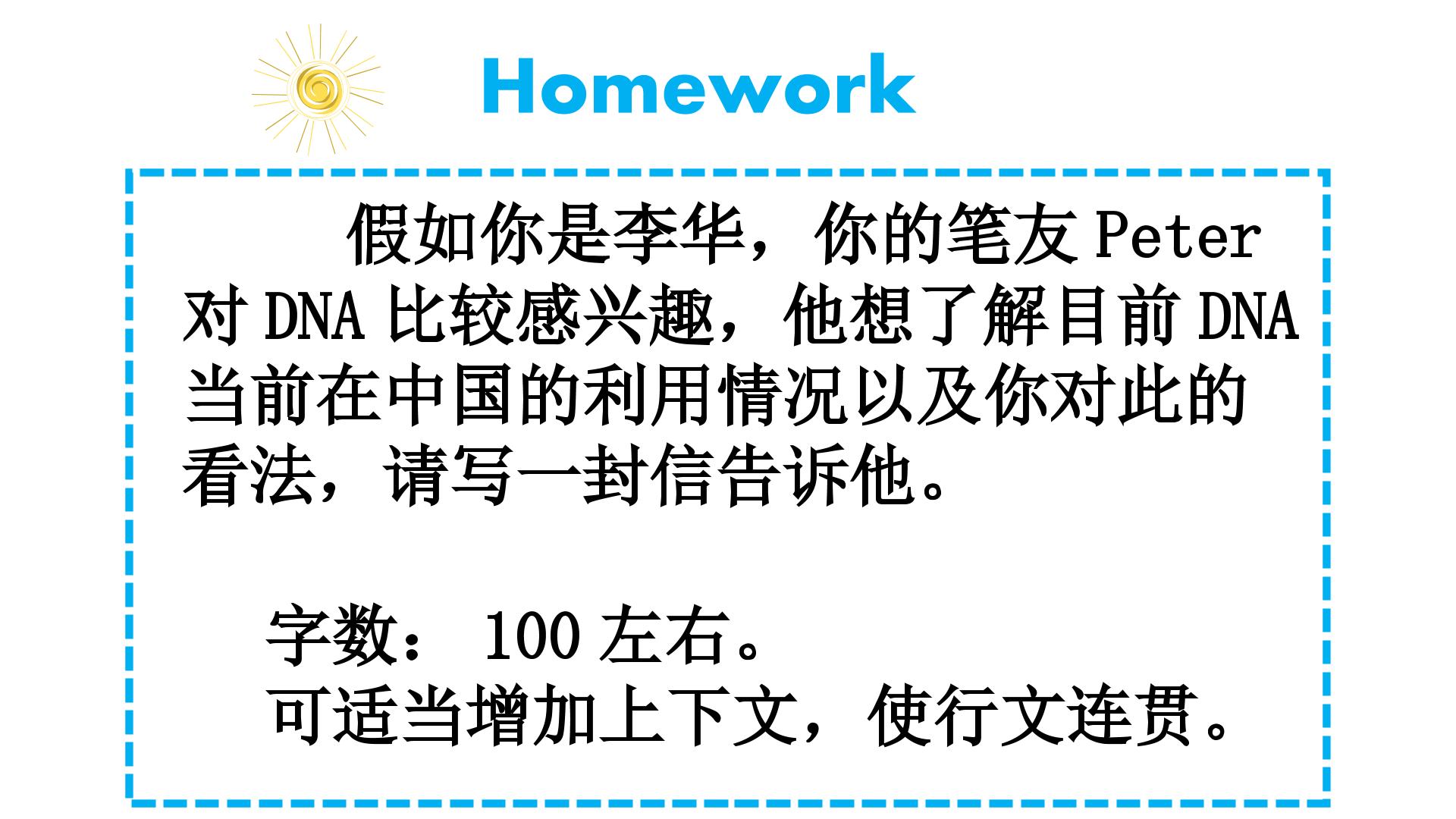 Homework

假如你是李华，你的笔友Peter对DNA比较感兴趣，他想了解目前DNA当前在中国的利用情况以及你对此的看法，请写一封信告诉他。

字数：100左右。
可适当增加上下文，使行文连贯。